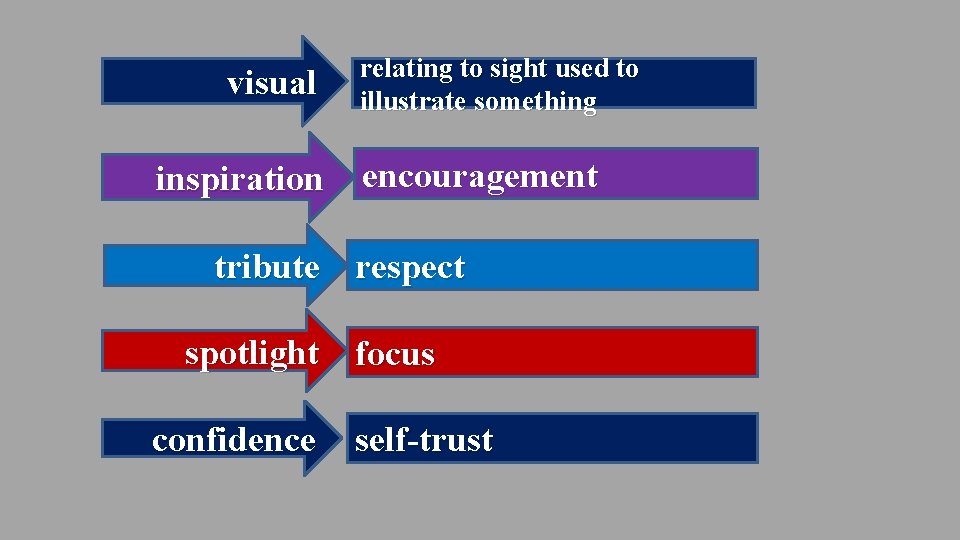 visual

relating to sight used to illustrate something

inspiration

encouragement

tribute

respect

spotlight

focus

confidence

self-trust